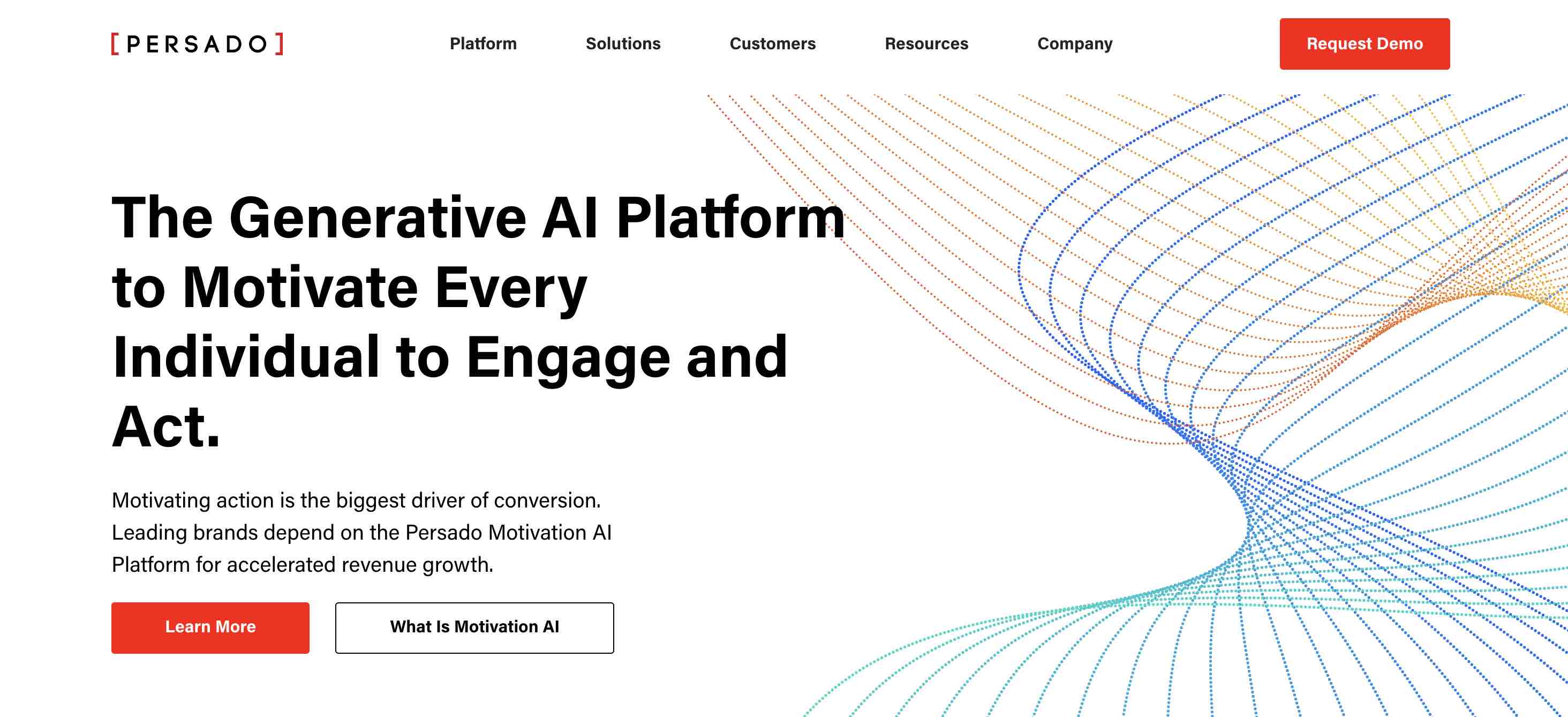 [PERSADO]

Platform Solutions Customers Resources Company

Request Demo

The Generative AI Platform to Motivate Every Individual to Engage and Act.

Motivating action is the biggest driver of conversion. Leading brands depend on the Persado Motivation AI Platform for accelerated revenue growth.

Learn More

What Is Motivation AI